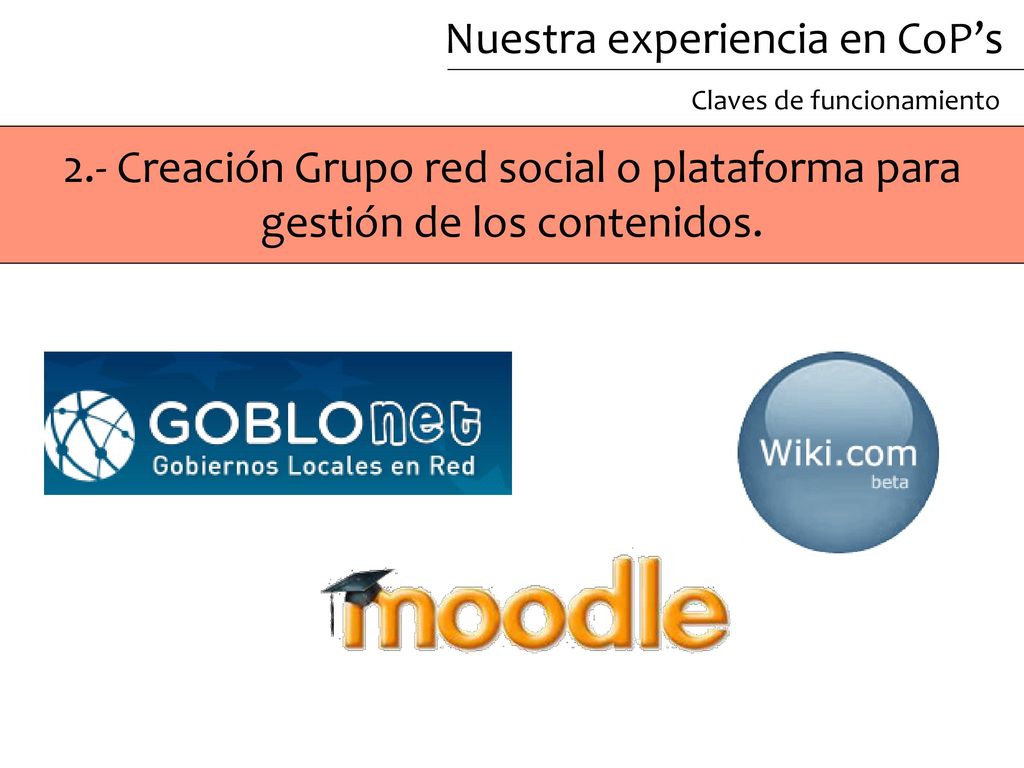 Nuestra experiencia en CoP’s

Claves de funcionamiento

2.- Creación Grupo red social o plataforma para gestión de los contenidos.

GOBLOnet
Gobiernos Locales en Red

Wiki.com
beta

moodle